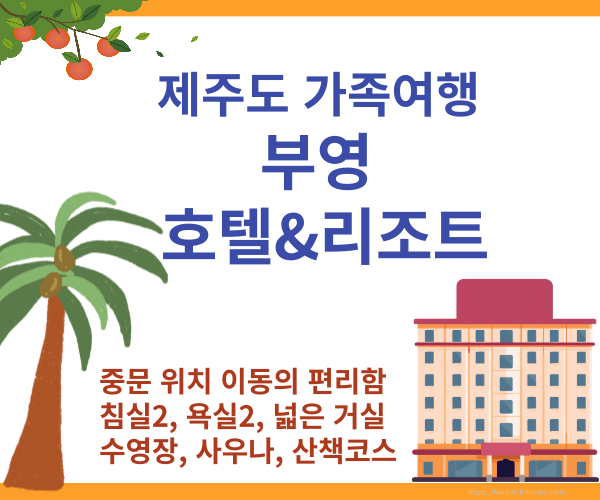 제주도 가족여행
부영
호텔&리조트

중문 위치 이동의 편리함
침실2, 욕실2, 넓은 거실
수영장, 사우나, 산책코스

https://food.rich-honey.com/